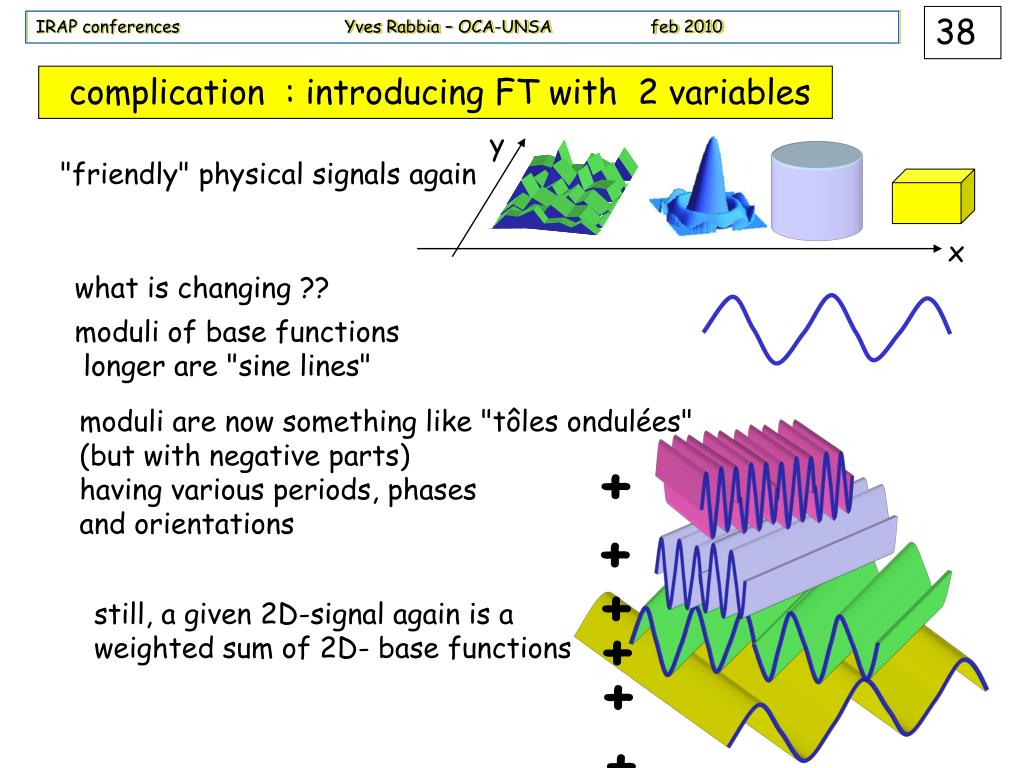 IRAP conferences Yves Rabbia – OCA-UNSA feb 2010

38

complication : introducing FT with 2 variables

"friendly" physical signals again

y

x

what is changing ??

moduli of base functions longer are "sine lines"

moduli are now something like "tôles ondulées" (but with negative parts) having various periods, phases and orientations

still, a given 2D-signal again is a weighted sum of 2D- base functions

+

+

+

+

+

+